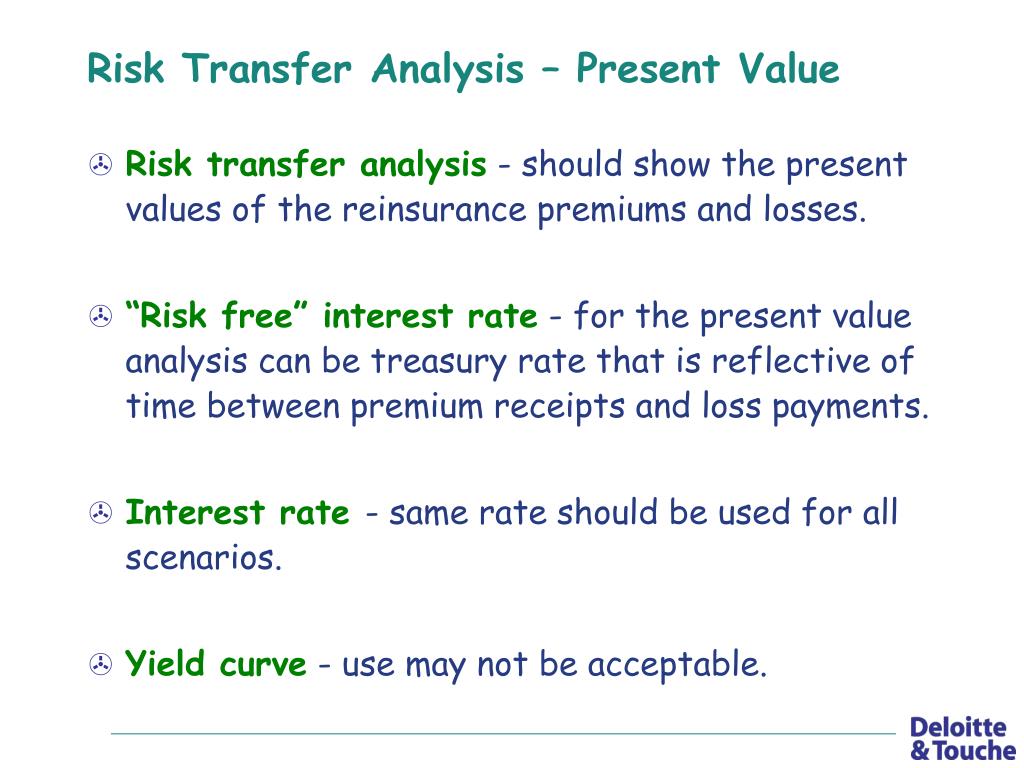 Risk Transfer Analysis – Present Value

Risk transfer analysis - should show the present values of the reinsurance premiums and losses.

“Risk free” interest rate - for the present value analysis can be treasury rate that is reflective of time between premium receipts and loss payments.

Interest rate - same rate should be used for all scenarios.

Yield curve - use may not be acceptable.

Deloitte & Touche